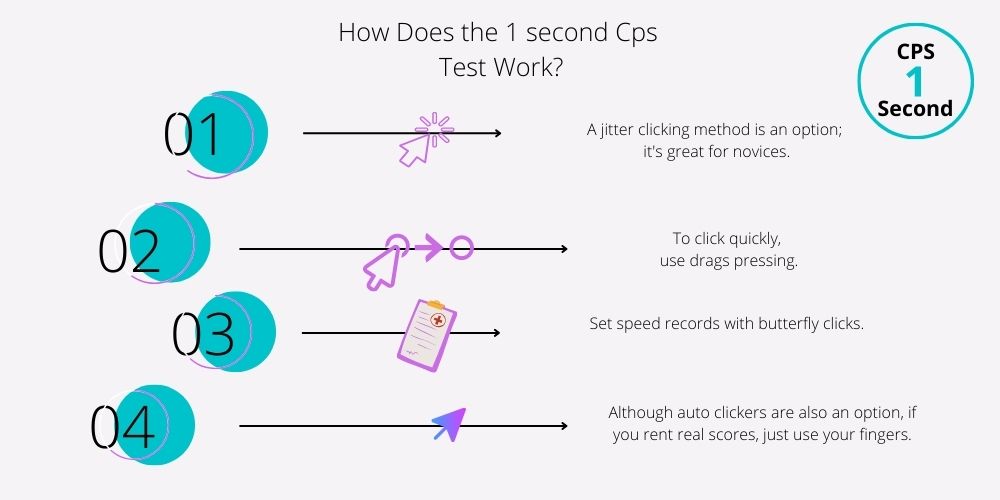 How Does the 1 second Cps Test Work?

CPS
1
Second

01

A jitter clicking method is an option; it's great for novices.

02

To click quickly, use drags pressing.

03

Set speed records with butterfly clicks.

04

Although auto clickers are also an option, if you rent real scores, just use your fingers.